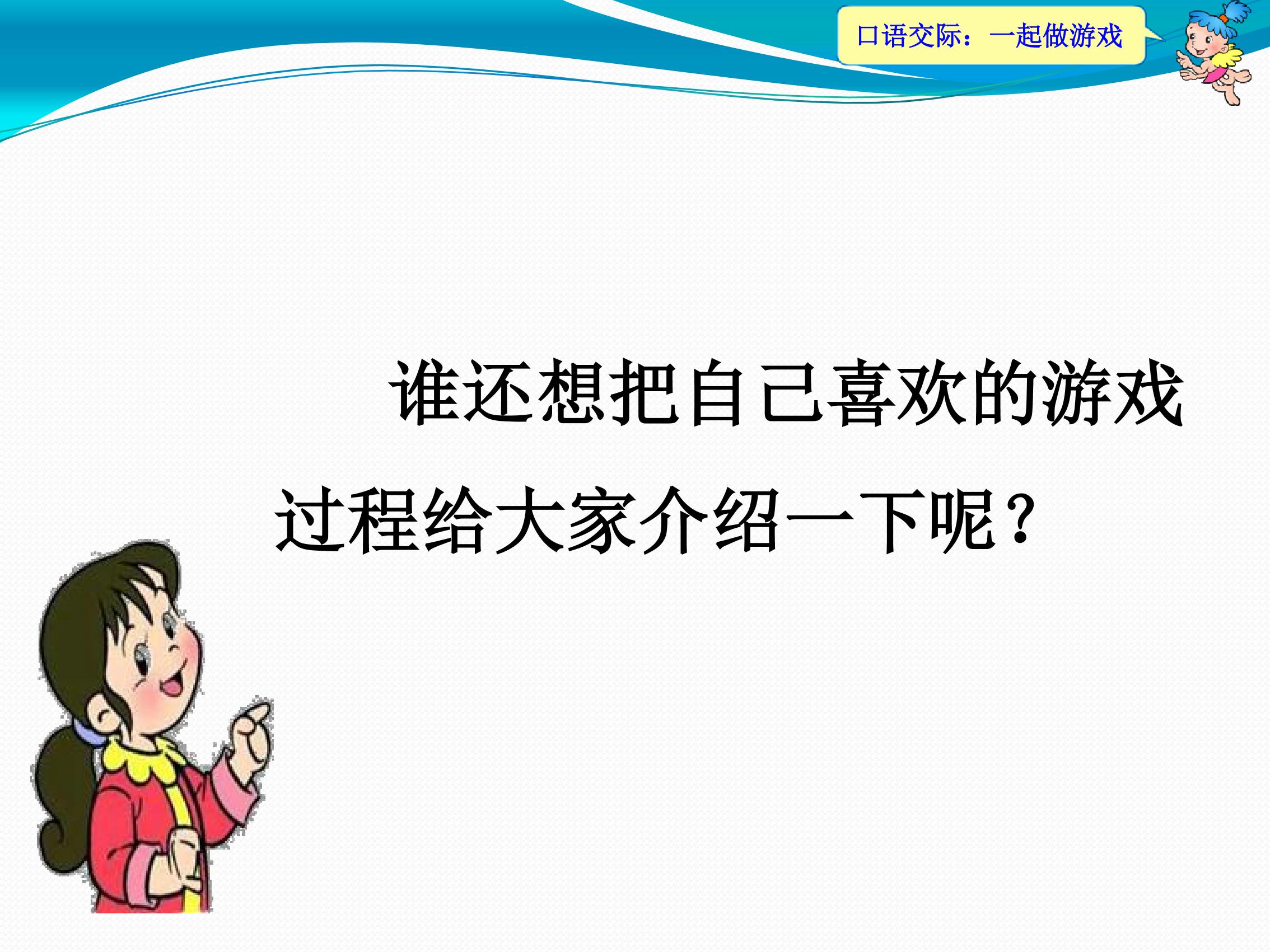 口语交际：一起做游戏

谁还想把自己喜欢的游戏过程给大家介绍一下呢？